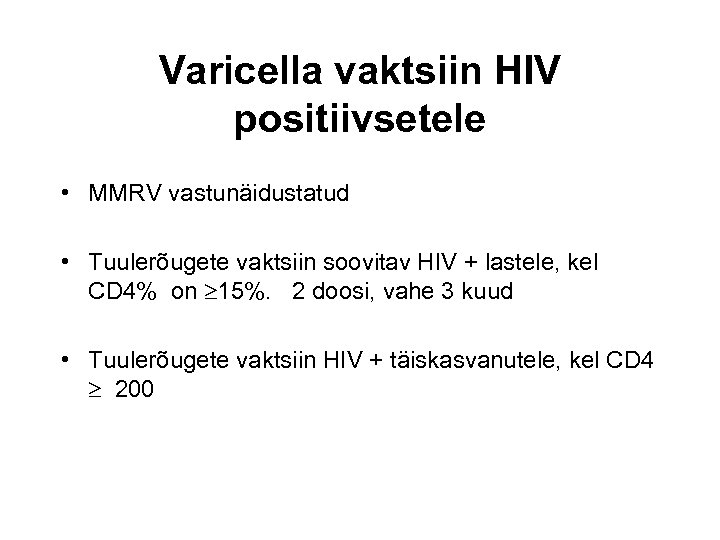 Varicella vaktsiin HIV positiivsetele

• MMRV vastunäidustatud

• Tuulerõugete vaktsiin soovitav HIV + lastele, kel CD4% on $\geq$15%. 2 doosi, vahe 3 kuud

• Tuulerõugete vaktsiin HIV + täiskasvanutele, kel CD4 $\geq$ 200